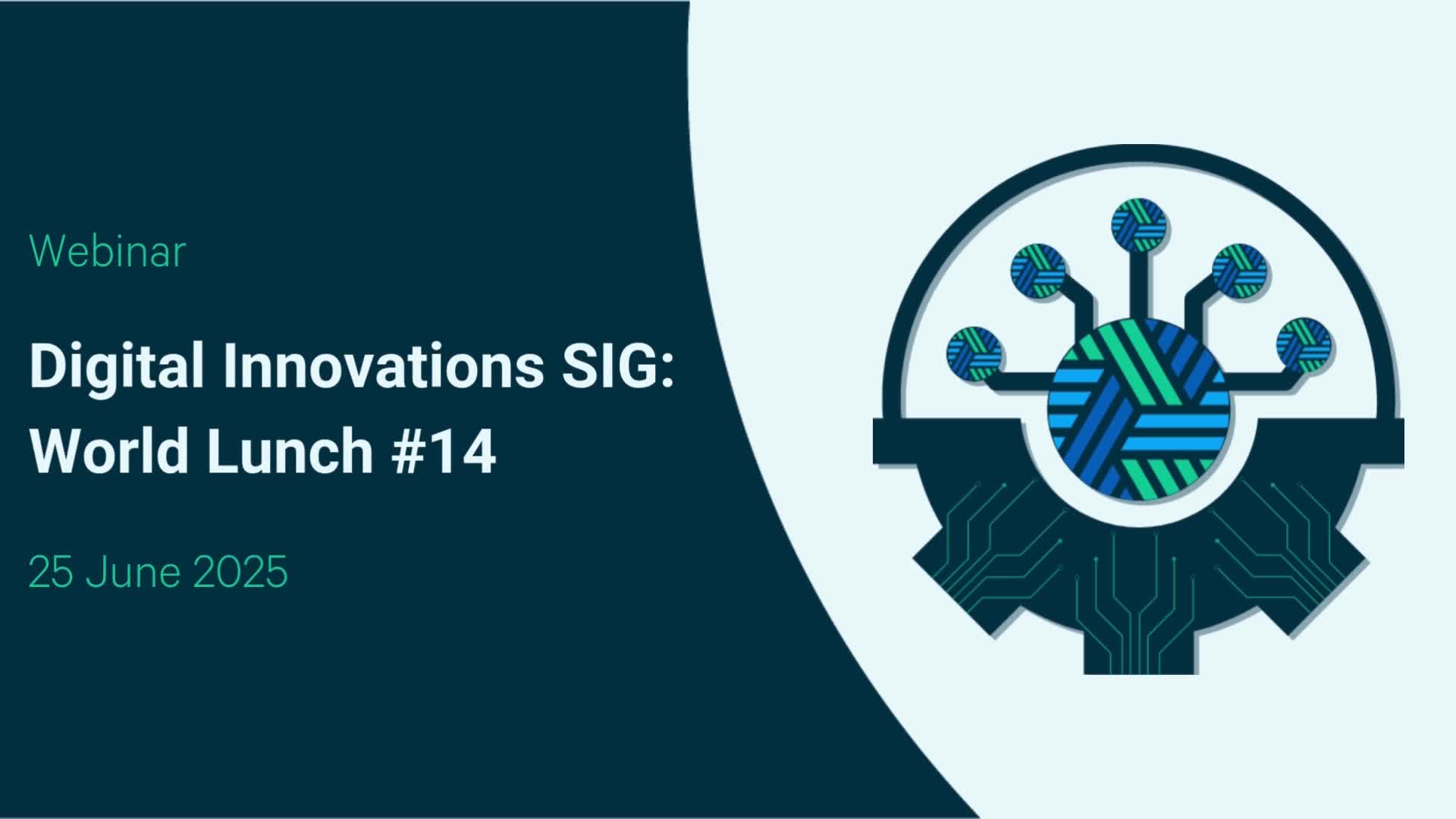 Webinar

Digital Innovations SIG: World Lunch #14

25 June 2025